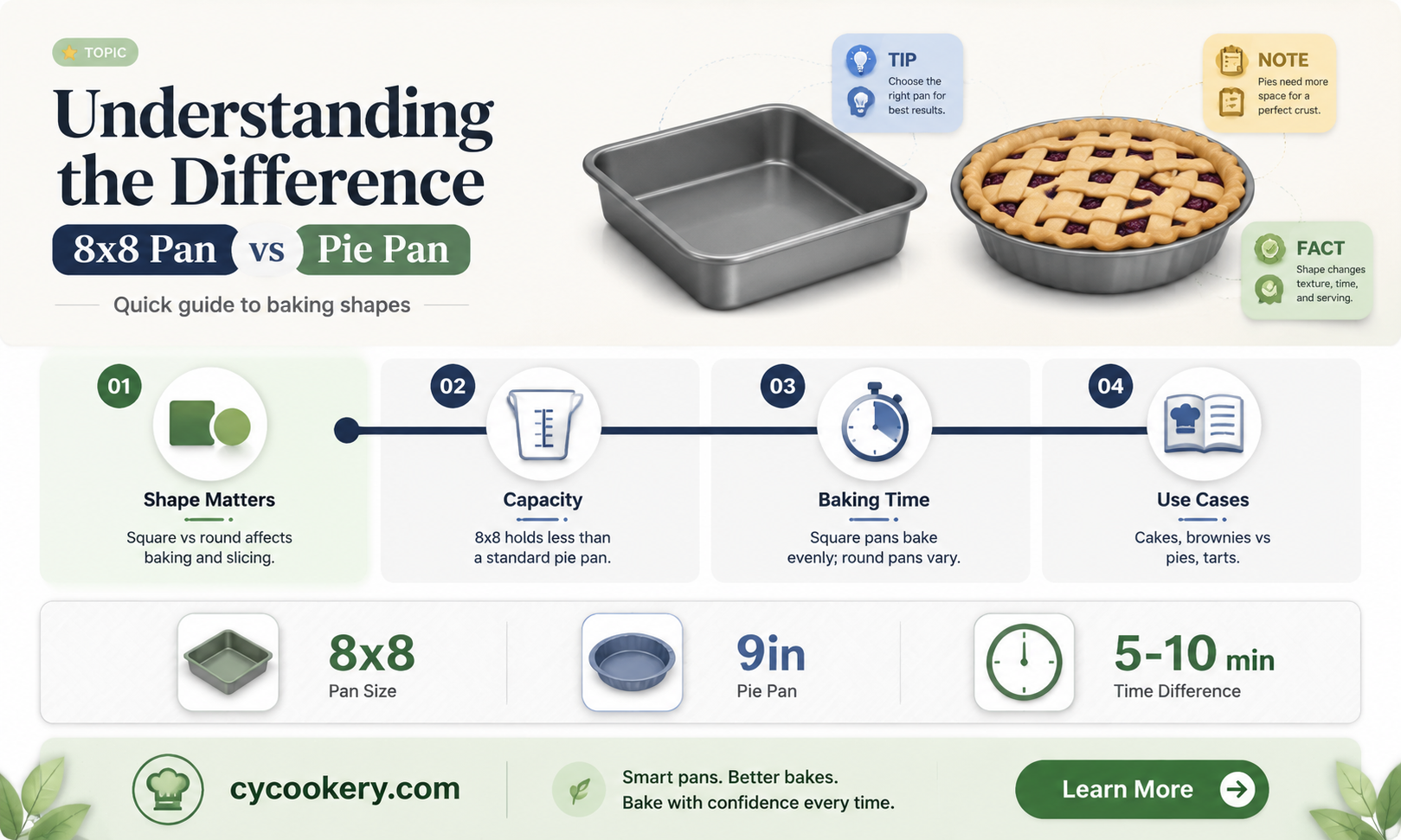 TOPIC

Understanding the Difference

8x8 Pan vs Pie Pan

Quick guide to baking shapes

TIP
Choose the right pan for best results.

NOTE
Pies need more space for a perfect crust.

FACT
Shape changes texture, time, and serving.

01
Shape Matters
Square vs round affects baking and slicing.

02
Capacity
8x8 holds less than a standard pie pan.

03
Baking Time
Square pans bake evenly; round pans vary.

04
Use Cases
Cakes, brownies vs pies, tarts.

8x8
Pan Size

9in
Pie Pan

5-10 min
Time Difference

cycookery.com

Smart pans. Better bakes.
Bake with confidence every time.

Learn More